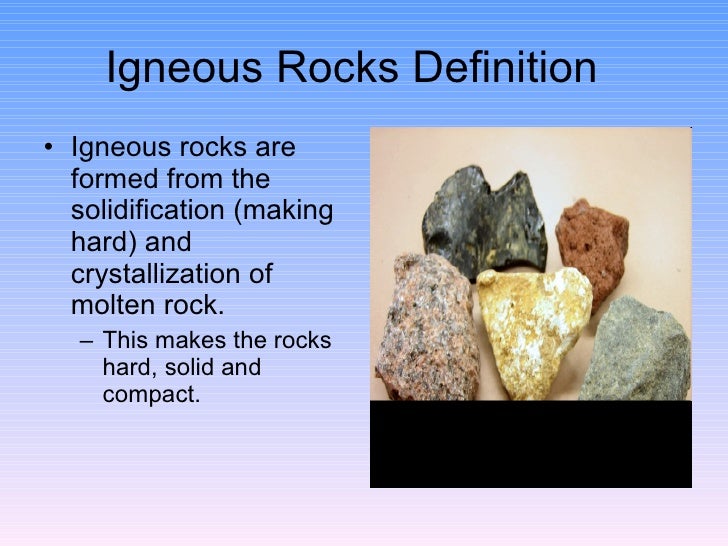 Igneous Rocks Definition

• Igneous rocks are formed from the solidification (making hard) and crystallization of molten rock.

– This makes the rocks hard, solid and compact.